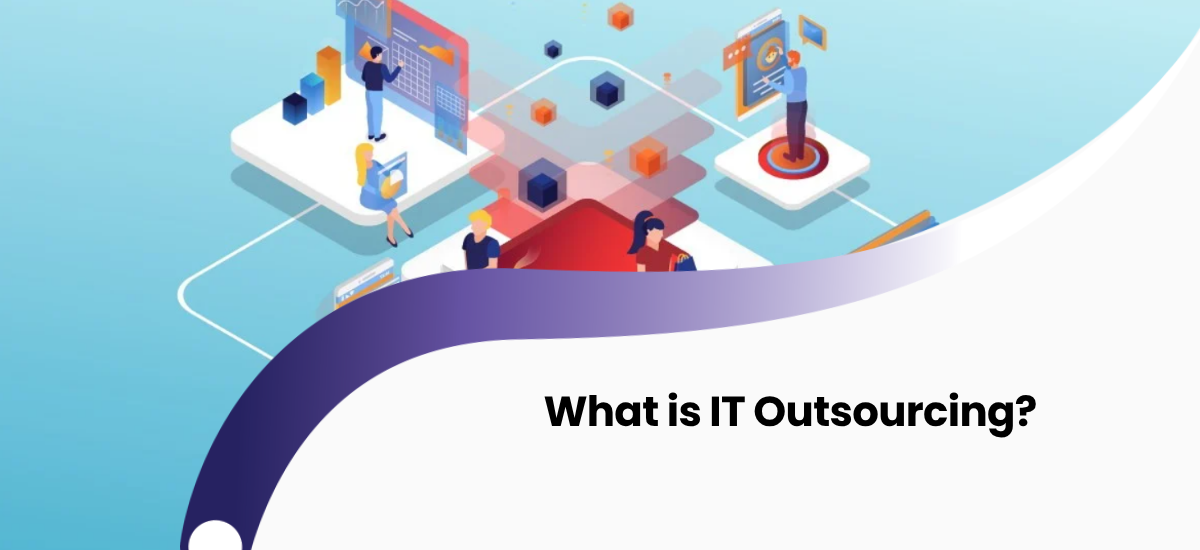 What is IT Outsourcing?